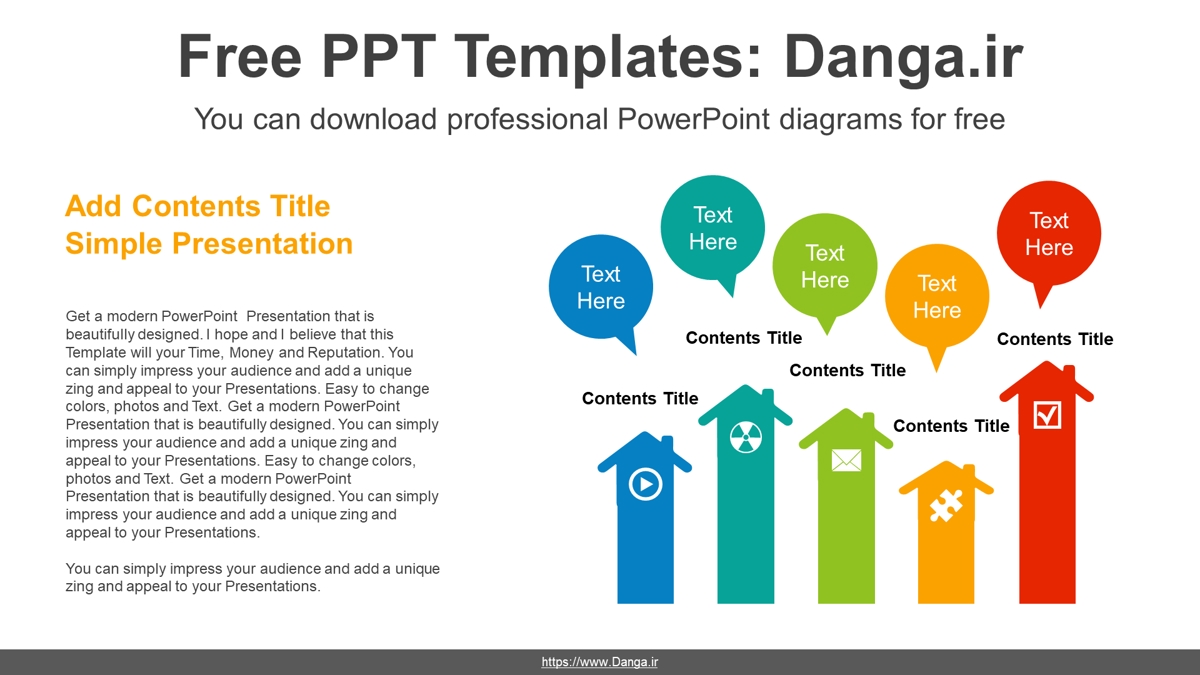 Free PPT Templates: Danga.ir

You can download professional PowerPoint diagrams for free

Add Contents Title
Simple Presentation

Get a modern PowerPoint Presentation that is beautifully designed. I hope and I believe that this Template will your Time, Money and Reputation. You can simply impress your audience and add a unique zing and appeal to your Presentations. Easy to change colors, photos and Text. Get a modern PowerPoint Presentation that is beautifully designed. You can simply impress your audience and add a unique zing and appeal to your Presentations. Easy to change colors, photos and Text. Get a modern PowerPoint Presentation that is beautifully designed. You can simply impress your audience and add a unique zing and appeal to your Presentations.

You can simply impress your audience and add a unique zing and appeal to your Presentations.

Text Here

Text Here

Text Here

Text Here

Text Here

Contents Title

Contents Title

Contents Title

Contents Title

Contents Title

https://www.Danga.ir